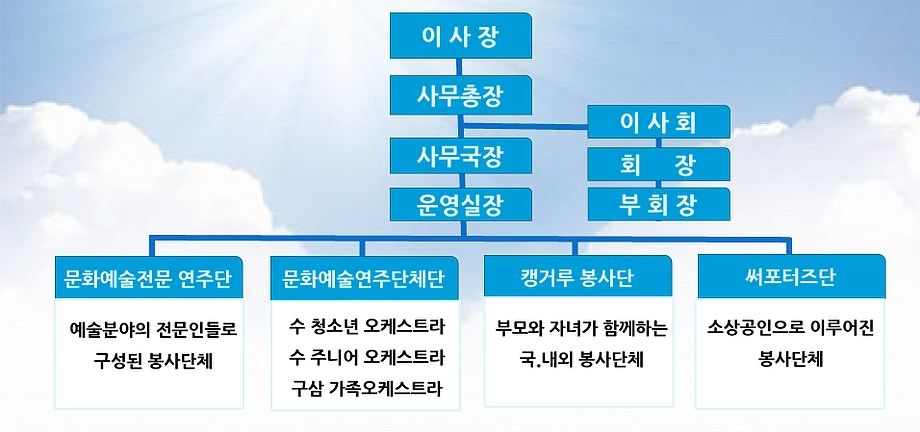 이 사 장

사무총장

이 사 회

사무국장

회 장

운영실장

부 회 장

문화예술전문 연주단

예술분야의 전문인들로 구성된 봉사단체

문화예술연주단체단

수 청소년 오케스트라
수 주니어 오케스트라
구삼 가족오케스트라

캥거루 봉사단

부모와 자녀가 함께하는 국.내외 봉사단체

써포터즈단

소상공인으로 이루어진 봉사단체